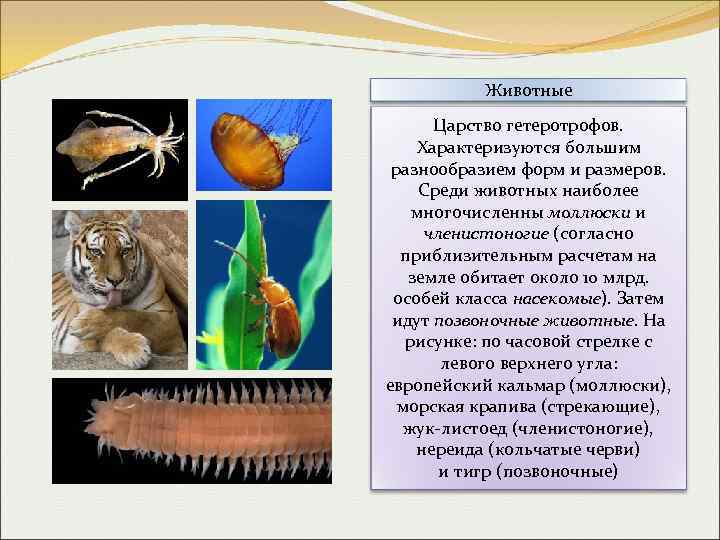 Животные

Царство гетеротрофов. Характеризуются большим разнообразием форм и размеров. Среди животных наиболее многочисленны моллюски и членистоногие (согласно приблизительным расчетам на земле обитает около 10 млрд. особей класса насекомые). Затем идут позвоночные животные. На рисунке: по часовой стрелке с левого верхнего угла: европейский кальмар (моллюски), морская крапива (стрекающие), жук-листоед (членистоногие), нереида (кольчатые черви) и тигр (позвоночные)